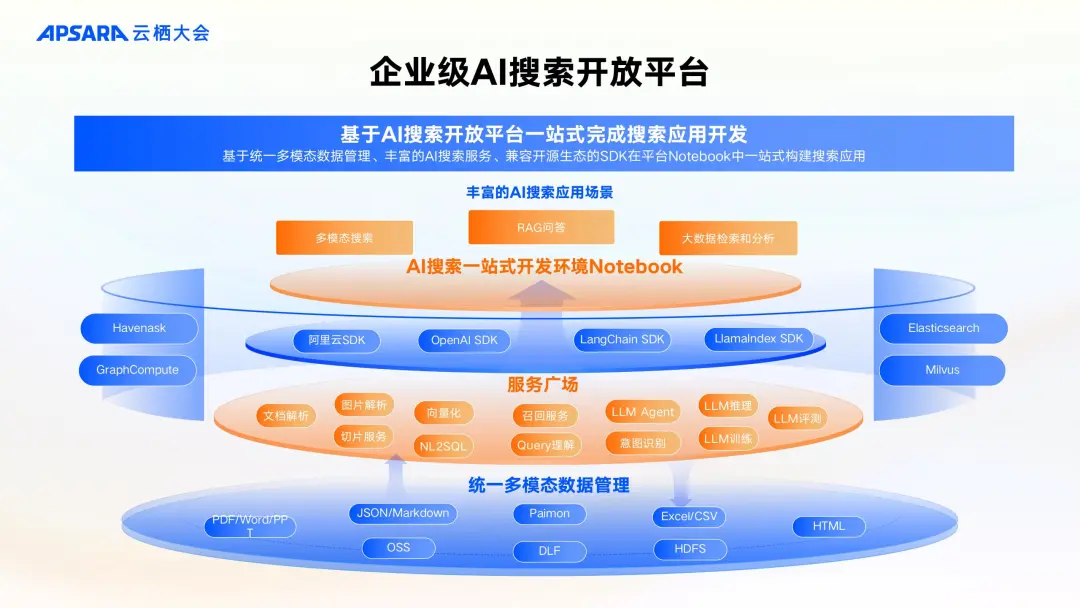 APSARA 云栖大会

企业级AI搜索开放平台

基于AI搜索开放平台一站式完成搜索应用开发
基于统一多模态数据管理、丰富的AI搜索服务、兼容开源生态的SDK在平台Notebook中一站式构建搜索应用

丰富的AI搜索应用场景

多模态搜索

RAG问答

大数据检索和分析

AI搜索一站式开发环境Notebook

Havenask

GraphCompute

阿里云SDK

OpenAI SDK

LangChain SDK

LlamaIndex SDK

Elasticsearch

Milvus

服务广场

文档解析

图片解析

切片服务

向量化

NL2SQL

召回服务

Query理解

LLM Agent

意图识别

LLM推理

LLM训练

LLM评测

统一多模态数据管理

PDF/Word/PPT

JSON/Markdown

OSS

Paimon

DLF

Excel/CSV

HDFS

HTML